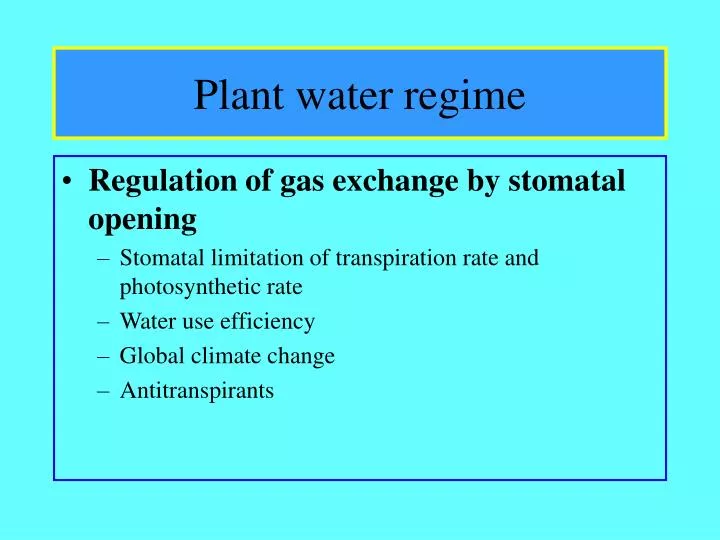 Plant water regime

• Regulation of gas exchange by stomatal opening
– Stomatal limitation of transpiration rate and photosynthetic rate
– Water use efficiency
– Global climate change
– Antitranspirants